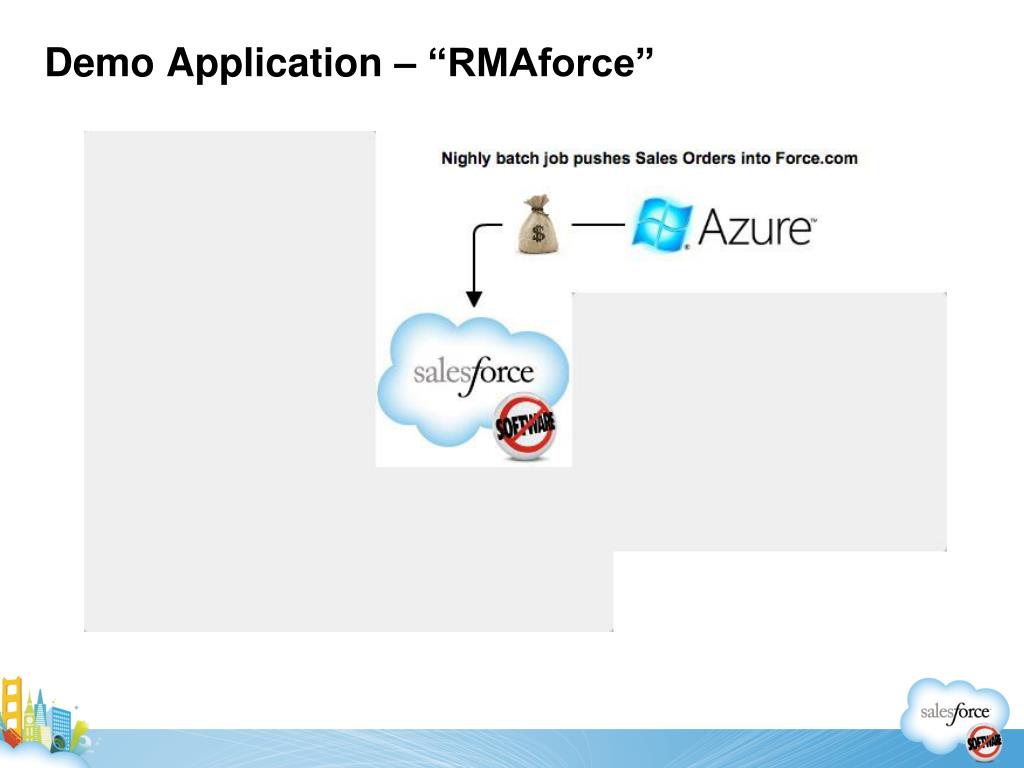 Demo Application – “RMAforce”

Nighly batch job pushes Sales Orders into Force.com

$

Azure

salesforce

SOFTWARE

salesforce

SOFTWARE